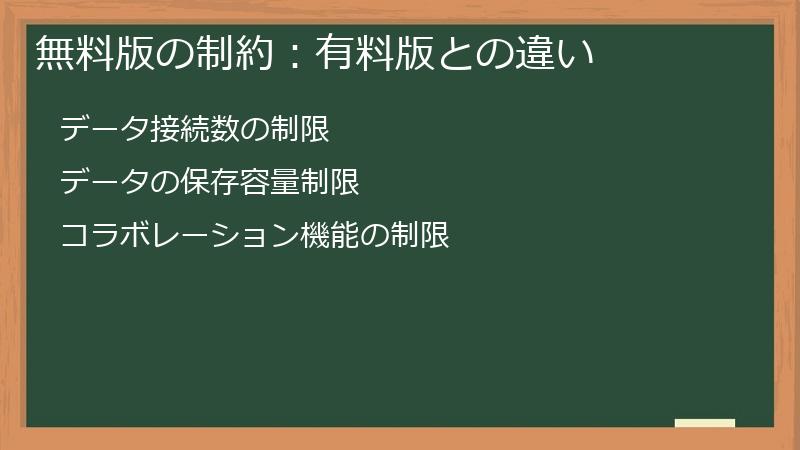 無料版の制約：有料版との違い

データ接続数の制限

データの保存容量制限

コラボレーション機能の制限